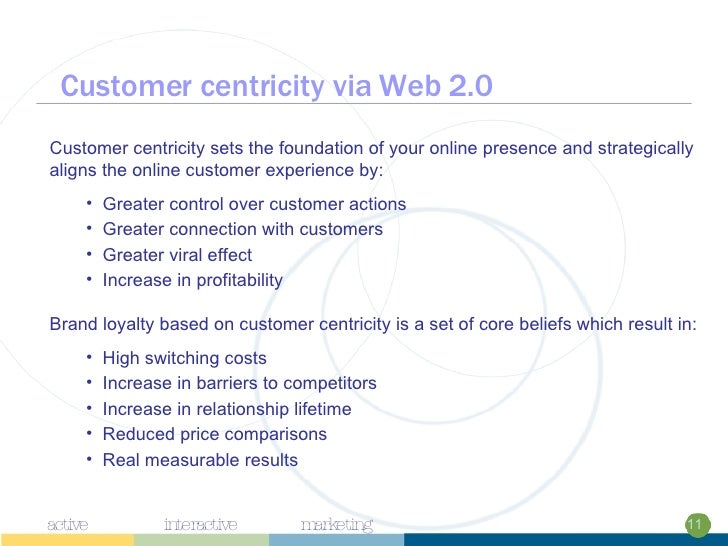 Customer centricity via Web 2.0

Customer centricity sets the foundation of your online presence and strategically aligns the online customer experience by:

• Greater control over customer actions
• Greater connection with customers
• Greater viral effect
• Increase in profitability

Brand loyalty based on customer centricity is a set of core beliefs which result in:

• High switching costs
• Increase in barriers to competitors
• Increase in relationship lifetime
• Reduced price comparisons
• Real measurable results

active interactive marketing

11